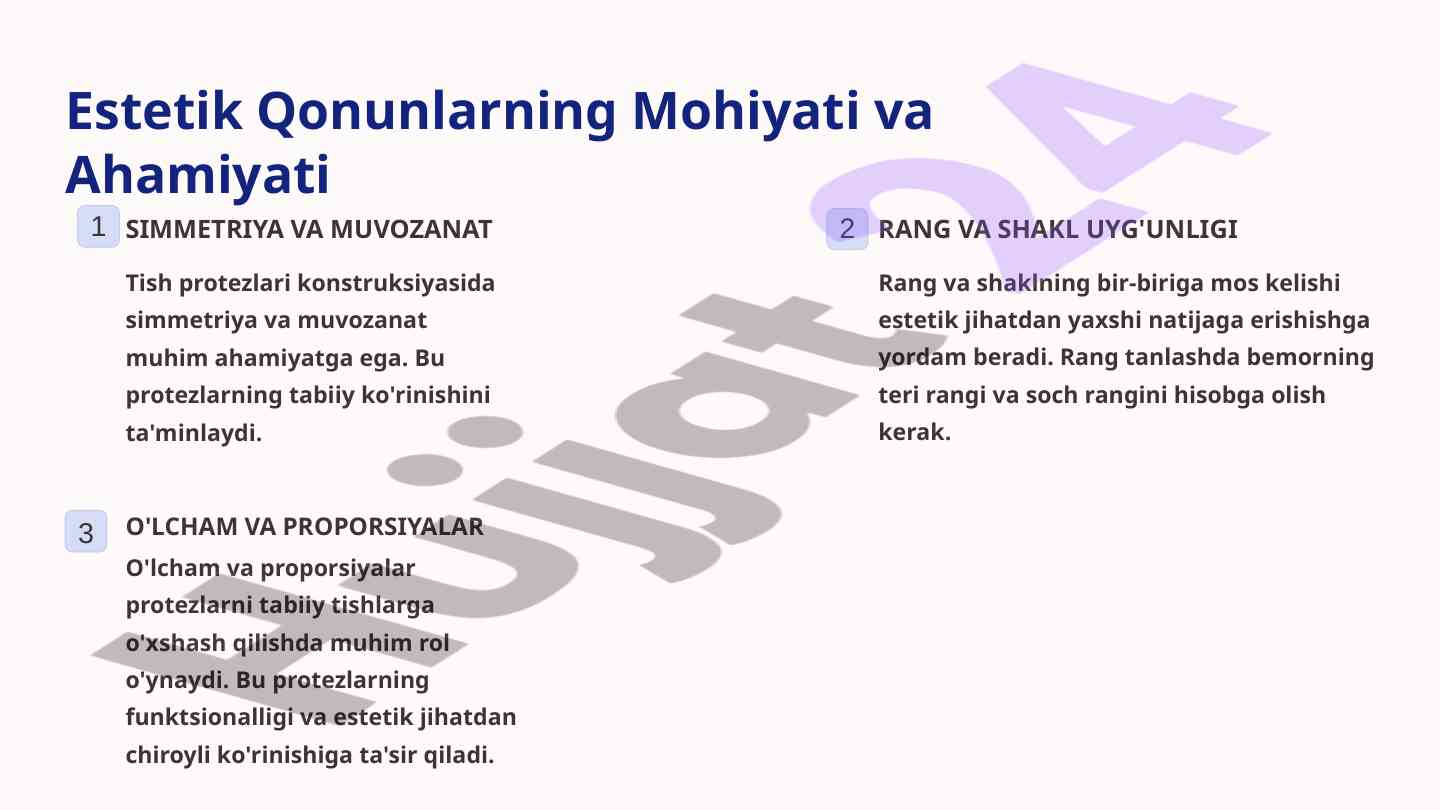 Estetik Qonunlarning Mohiyati va Ahamiyati

1

SIMMETRIYA VA MUVOZANAT

Tish protezlari konstruksiyasida simmetriya va muvozanat muhim ahamiyatga ega. Bu protezlarning tabiiy ko'rinishini ta'minlaydi.

2

RANG VA SHAKL UYG'UNLIGI

Rang va shaklning bir-biriga mos kelishi estetik jihatdan yaxshi natijaga erishishga yordam beradi. Rang tanlashda bemorning teri rangi va soch rangini hisobga olish kerak.

3

O'LCHAM VA PROPORSIYALAR

O'lcham va proporsiyalar protezlarni tabiiy tishlarga o'xshash qilishda muhim rol o'ynaydi. Bu protezlarning funktsionalligi va estetik jihatdan chiroyli ko'rinishiga ta'sir qiladi.

Hujjat24